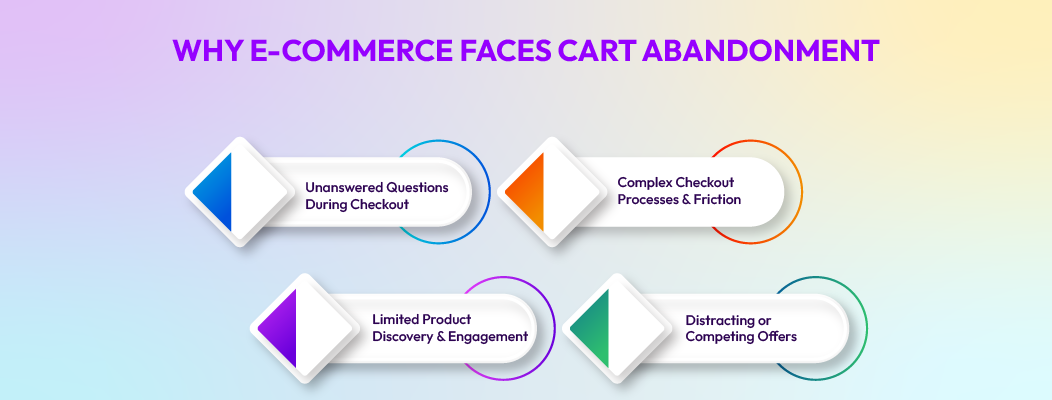 WHY E-COMMERCE FACES CART ABANDONMENT

Unanswered Questions During Checkout

Complex Checkout Processes & Friction

Limited Product Discovery & Engagement

Distracting or Competing Offers